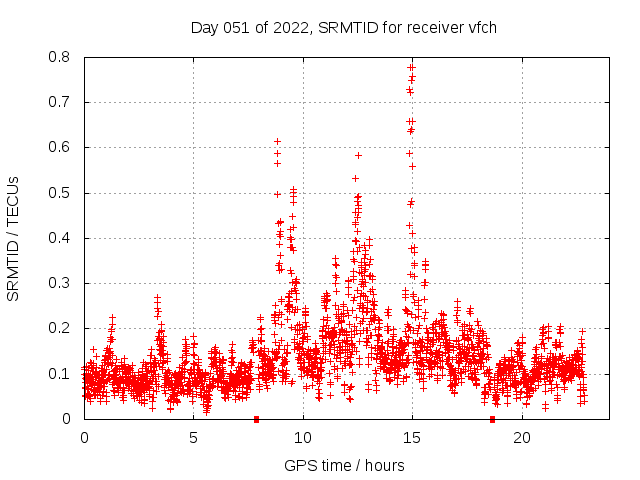 Day 051 of 2022, SRMTID for receiver vfch

SRMTID / TECUs

0.8
0.7
0.6
0.5
0.4
0.3
0.2
0.1
0

0
5
10
15
20

GPS time / hours